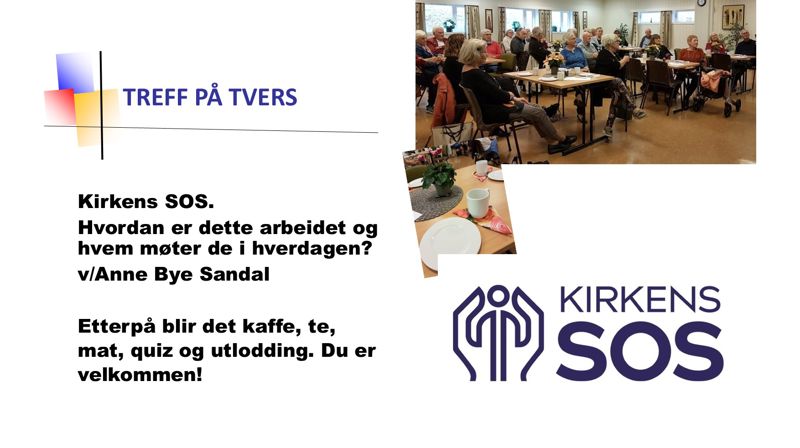 TREFF PÅ TVERS

Kirkens SOS.
Hvordan er dette arbeidet og hvem møter de i hverdagen?
v/Anne Bye Sandal

Etterpå blir det kaffe, te, mat, quiz og utlodding. Du er velkommen!

KIRKENS
SOS